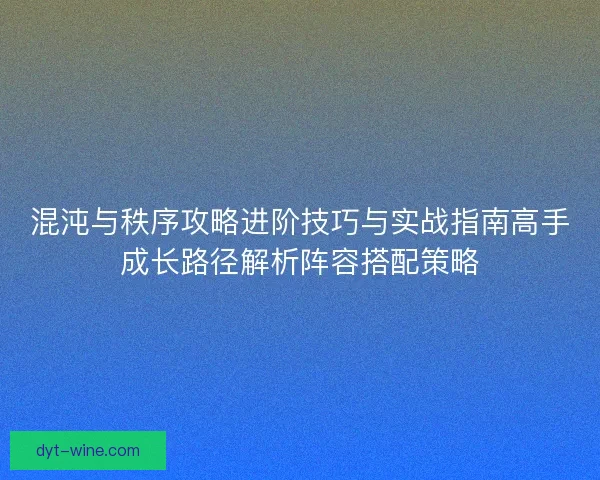 混沌与秩序攻略进阶技巧与实战指南高手成长路径解析阵容搭配策略

dyt-wine.com